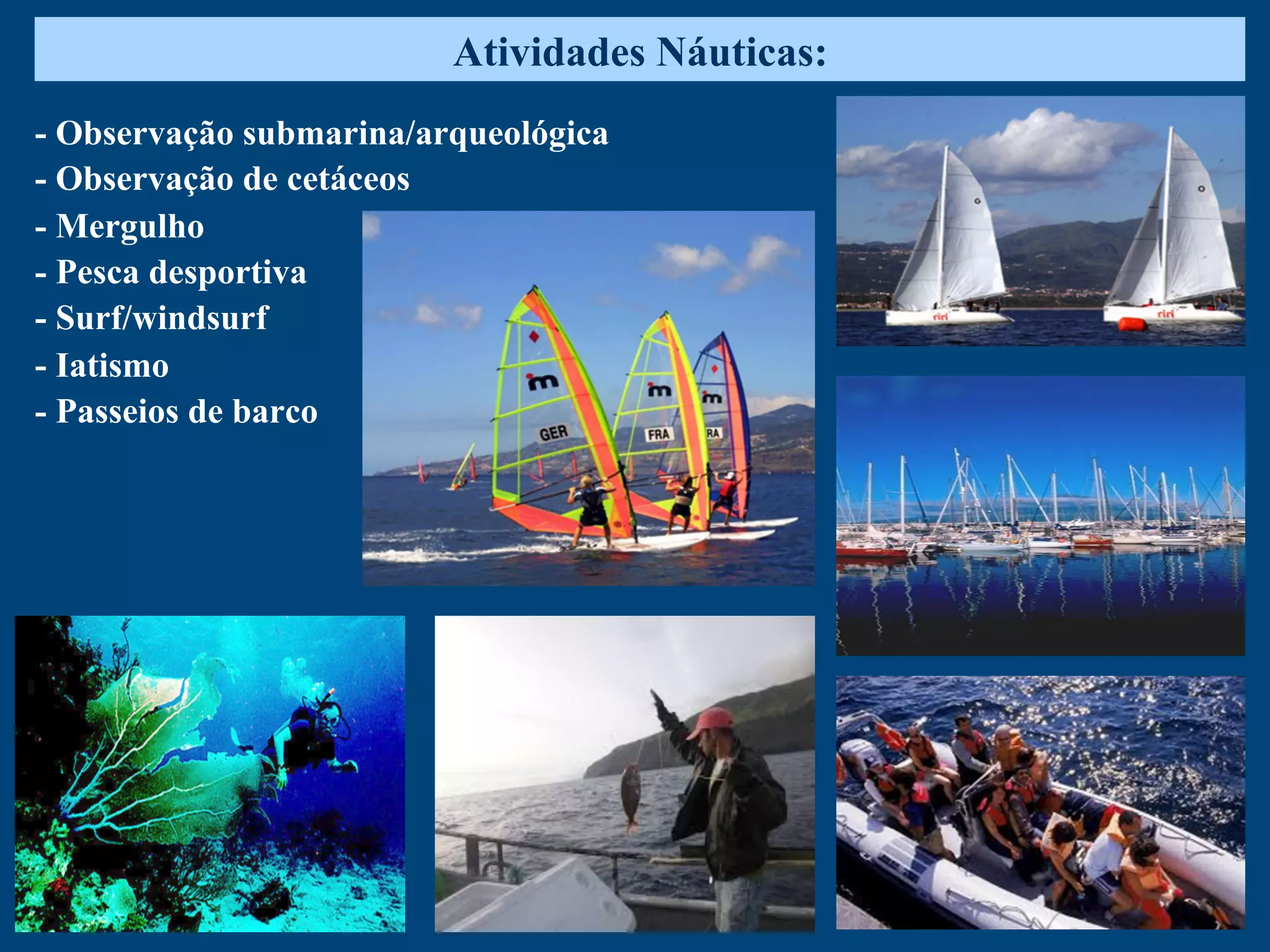 Atividades Náuticas:

- Observação submarina/arqueológica
- Observação de cetáceos
- Mergulho
- Pesca desportiva
- Surf/windsurf
- Iatismo
- Passeios de barco

GER
FRA
RA